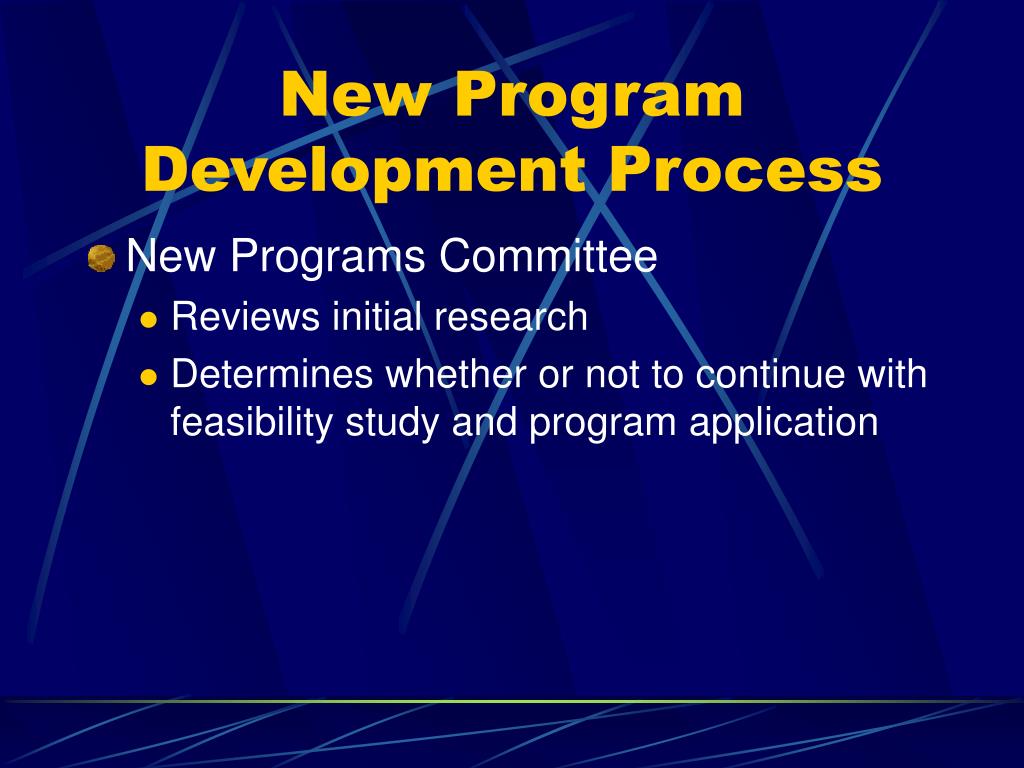 New Program Development Process

New Programs Committee

Reviews initial research

Determines whether or not to continue with feasibility study and program application